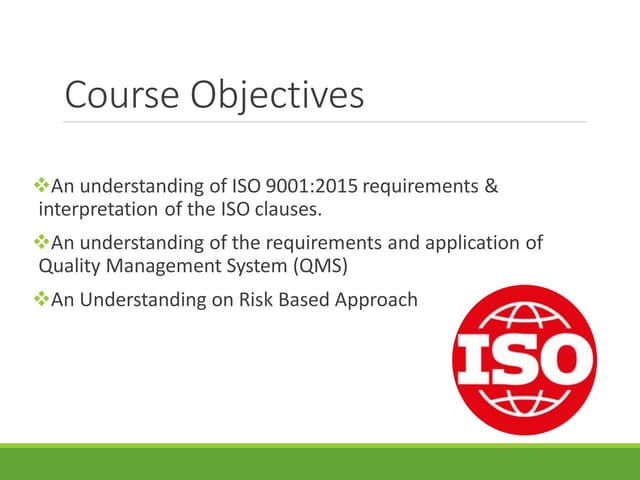 Course Objectives

❖An understanding of ISO 9001:2015 requirements & interpretation of the ISO clauses.

❖An understanding of the requirements and application of Quality Management System (QMS)

❖An Understanding on Risk Based Approach

ISO